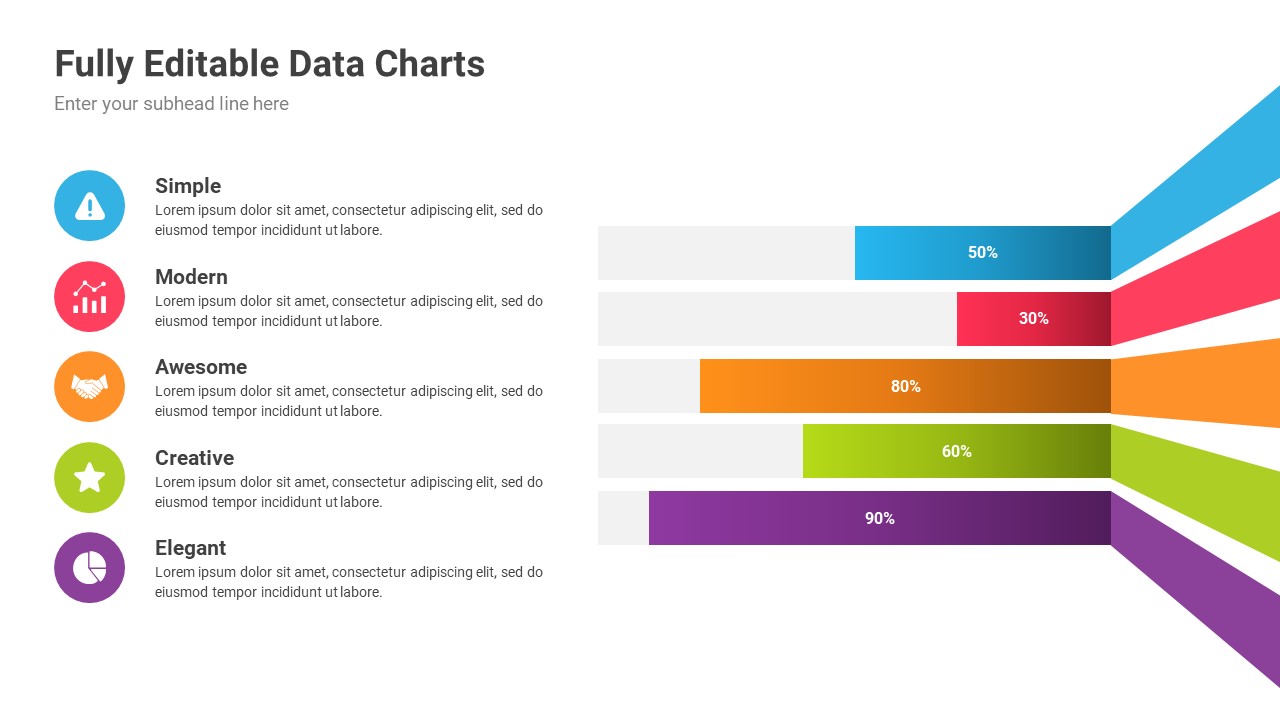 Fully Editable Data Charts

Enter your subhead line here

Simple
Lorem ipsum dolor sit amet, consectetur adipiscing elit, sed do eiusmod tempor incididunt ut labore.

Modern
Lorem ipsum dolor sit amet, consectetur adipiscing elit, sed do eiusmod tempor incididunt ut labore.

Awesome
Lorem ipsum dolor sit amet, consectetur adipiscing elit, sed do eiusmod tempor incididunt ut labore.

Creative
Lorem ipsum dolor sit amet, consectetur adipiscing elit, sed do eiusmod tempor incididunt ut labore.

Elegant
Lorem ipsum dolor sit amet, consectetur adipiscing elit, sed do eiusmod tempor incididunt ut labore.

50%

30%

80%

60%

90%